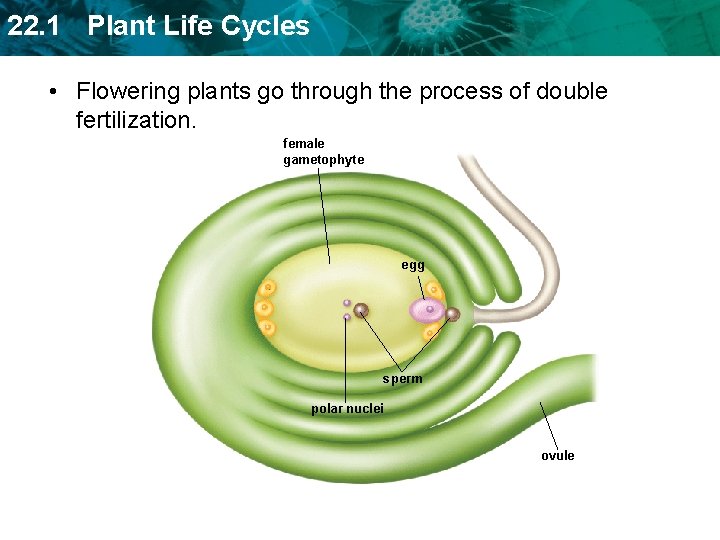 22.1 Plant Life Cycles

• Flowering plants go through the process of double fertilization.

female gametophyte

egg

sperm

polar nuclei

ovule